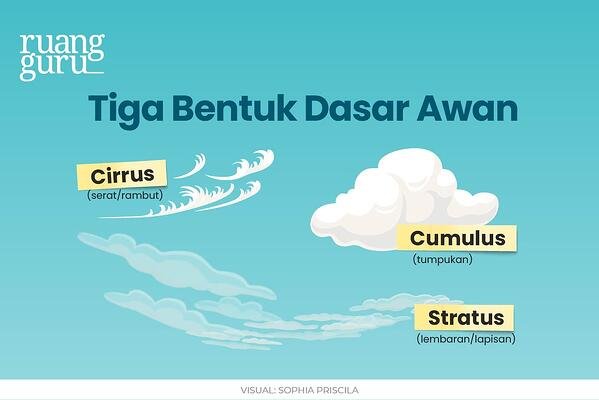 ruang guru

Tiga Bentuk Dasar Awan

Cirrus
(serat/rambut)

Cumulus
(tumpukan)

Stratus
(lembaran/lapisan)

VISUAL: SOPHIA PRISCILA